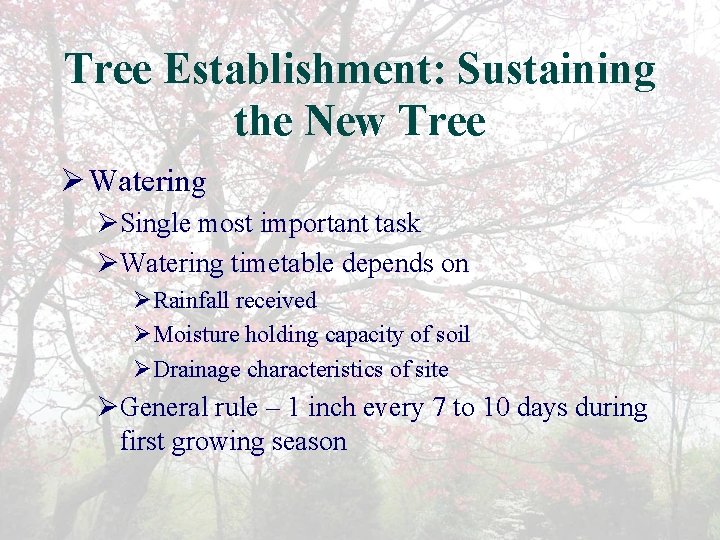 Tree Establishment: Sustaining the New Tree

➢ Watering

➢ Single most important task

➢ Watering timetable depends on

➢ Rainfall received

➢ Moisture holding capacity of soil

➢ Drainage characteristics of site

➢ General rule – 1 inch every 7 to 10 days during first growing season